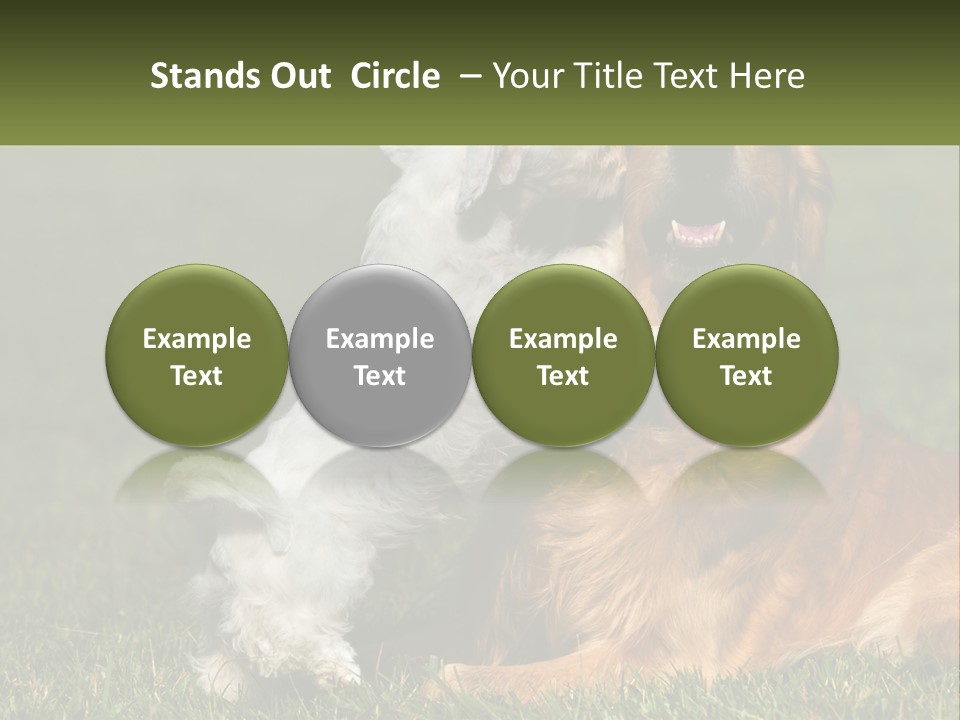 Stands Out Circle – Your Title Text Here

Example Text

Example Text

Example Text

Example Text